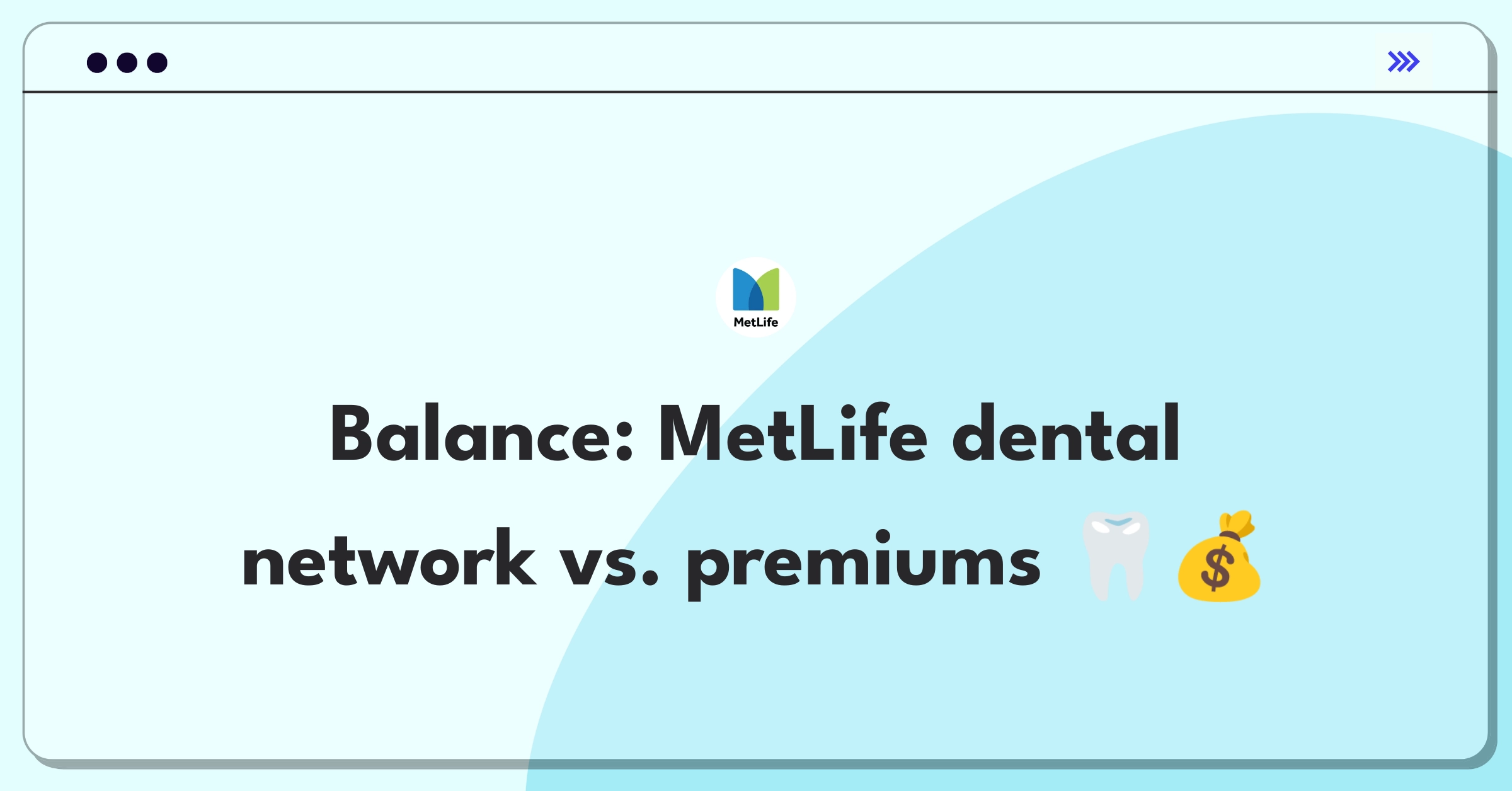 MetLife

Balance: MetLife dental network vs. premiums 🦷💰